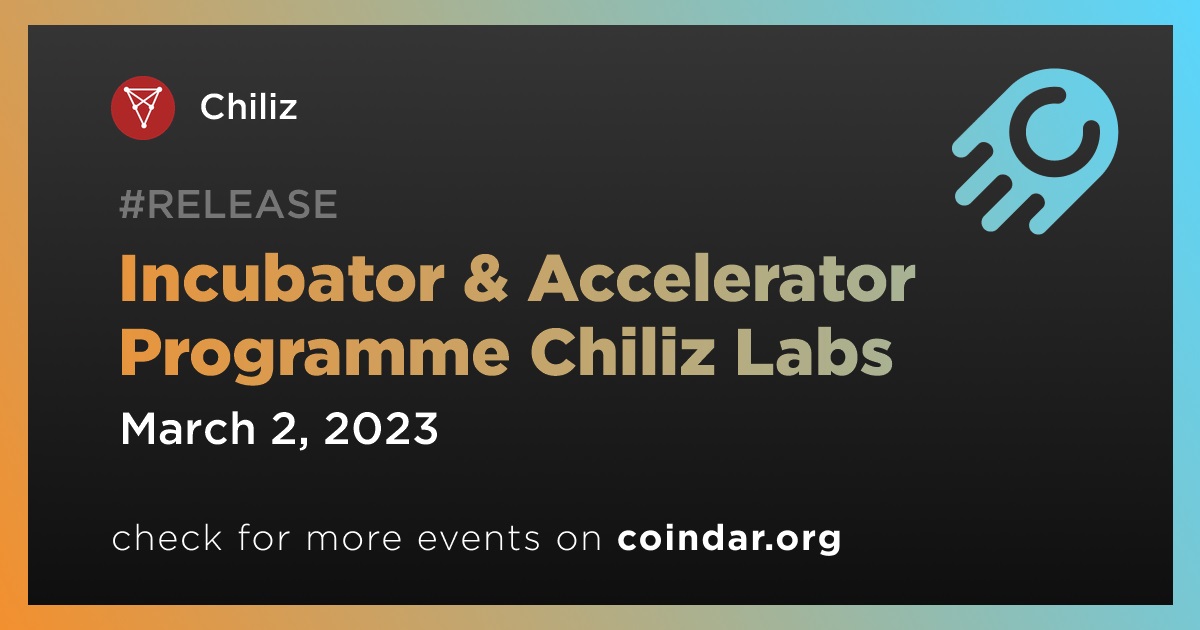 Chiliz

#RELEASE

Incubator & Accelerator Programme Chiliz Labs

March 2, 2023

check for more events on coindar.org